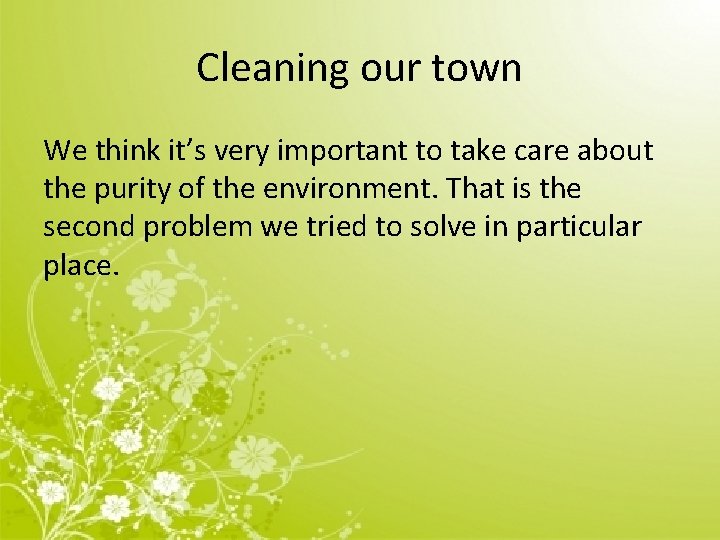 Cleaning our town

We think it’s very important to take care about the purity of the environment. That is the second problem we tried to solve in particular place.